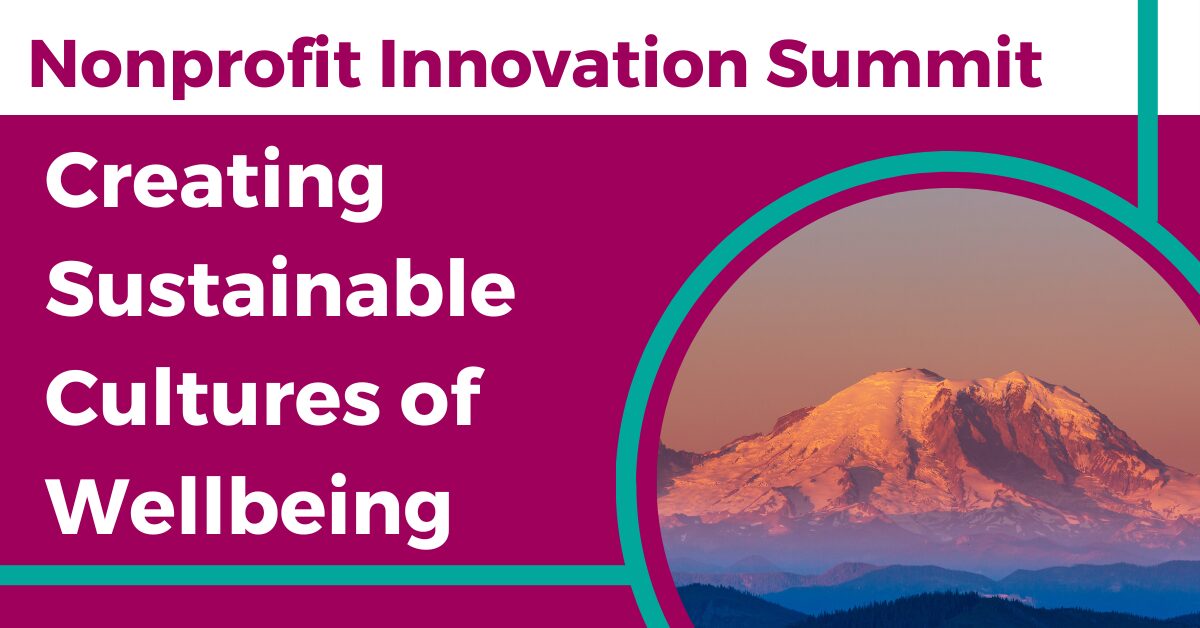 Nonprofit Innovation Summit

Creating Sustainable Cultures of Wellbeing